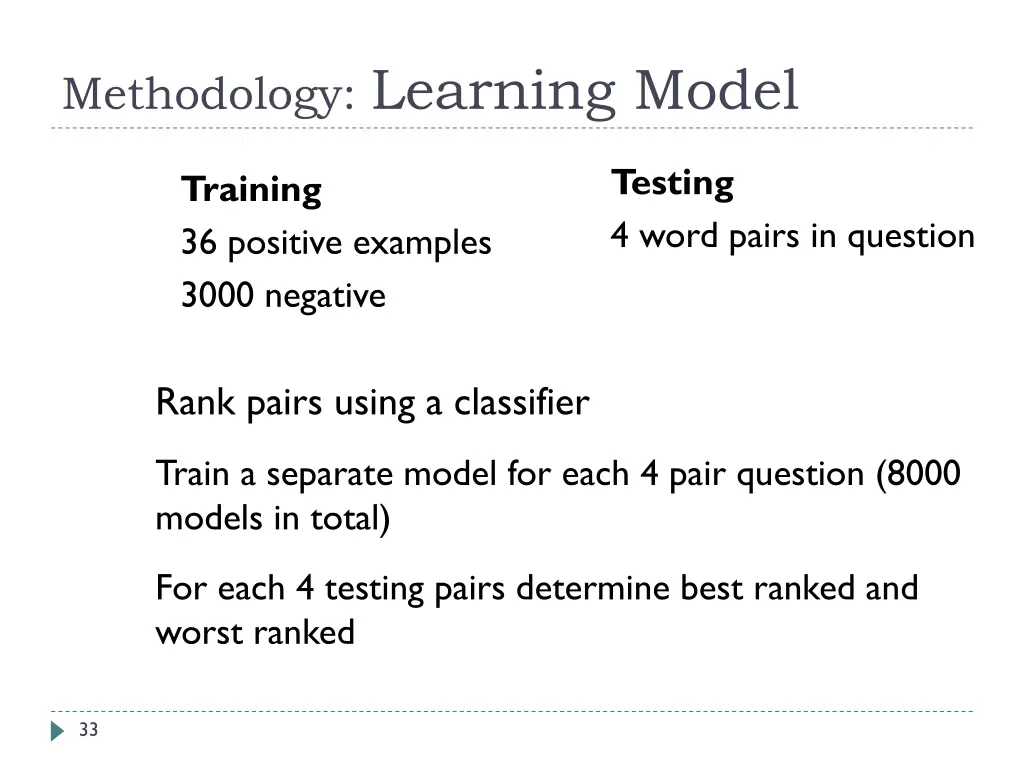 Methodology: Learning Model

Training
36 positive examples
3000 negative

Testing
4 word pairs in question

Rank pairs using a classifier

Train a separate model for each 4 pair question (8000 models in total)

For each 4 testing pairs determine best ranked and worst ranked

33